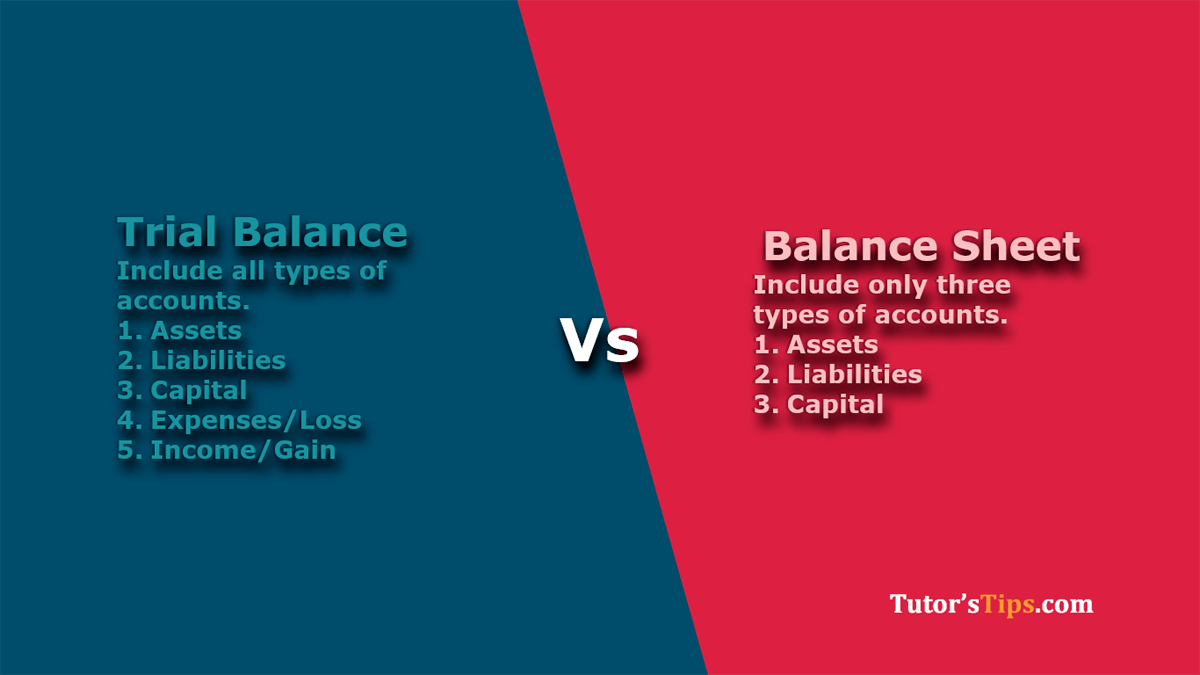 Trial Balance
Include all types of accounts.
1. Assets
2. Liabilities
3. Capital
4. Expenses/Loss
5. Income/Gain

Vs

Balance Sheet
Include only three types of accounts.
1. Assets
2. Liabilities
3. Capital

Tutor'sTips.com